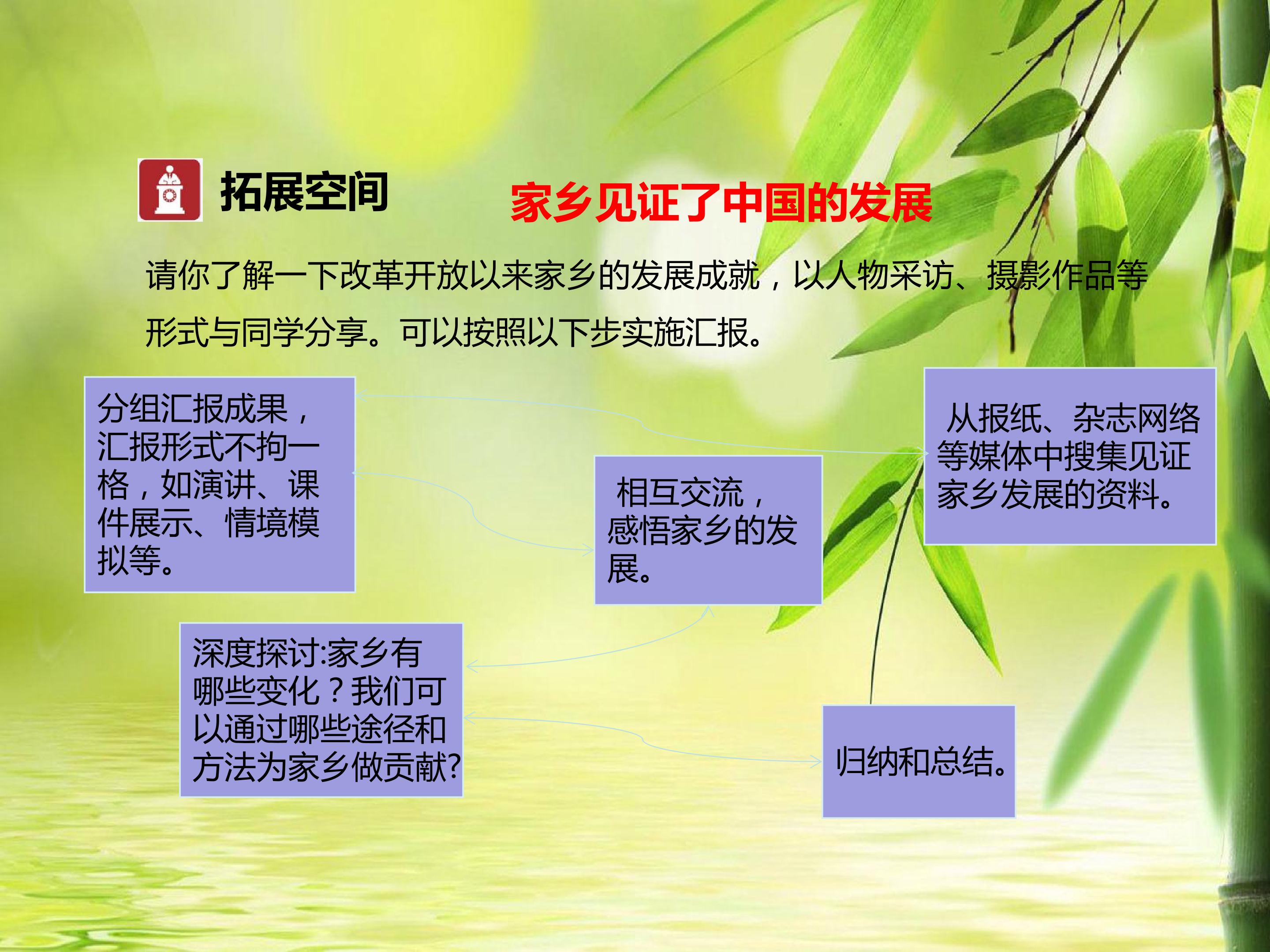 拓展空间

家乡见证了中国的发展

请你了解一下改革开放以来家乡的发展成就，以人物采访、摄影作品等形式与同学分享。可以按照以下步实施汇报。

分组汇报成果，汇报形式不拘一格，如演讲、课件展示、情境模拟等。

相互交流，感悟家乡的发展。

从报纸、杂志网络等媒体中搜集见证家乡发展的资料。

深度探讨:家乡有哪些变化？我们可以通过哪些途径和方法为家乡做贡献?

归纳和总结。